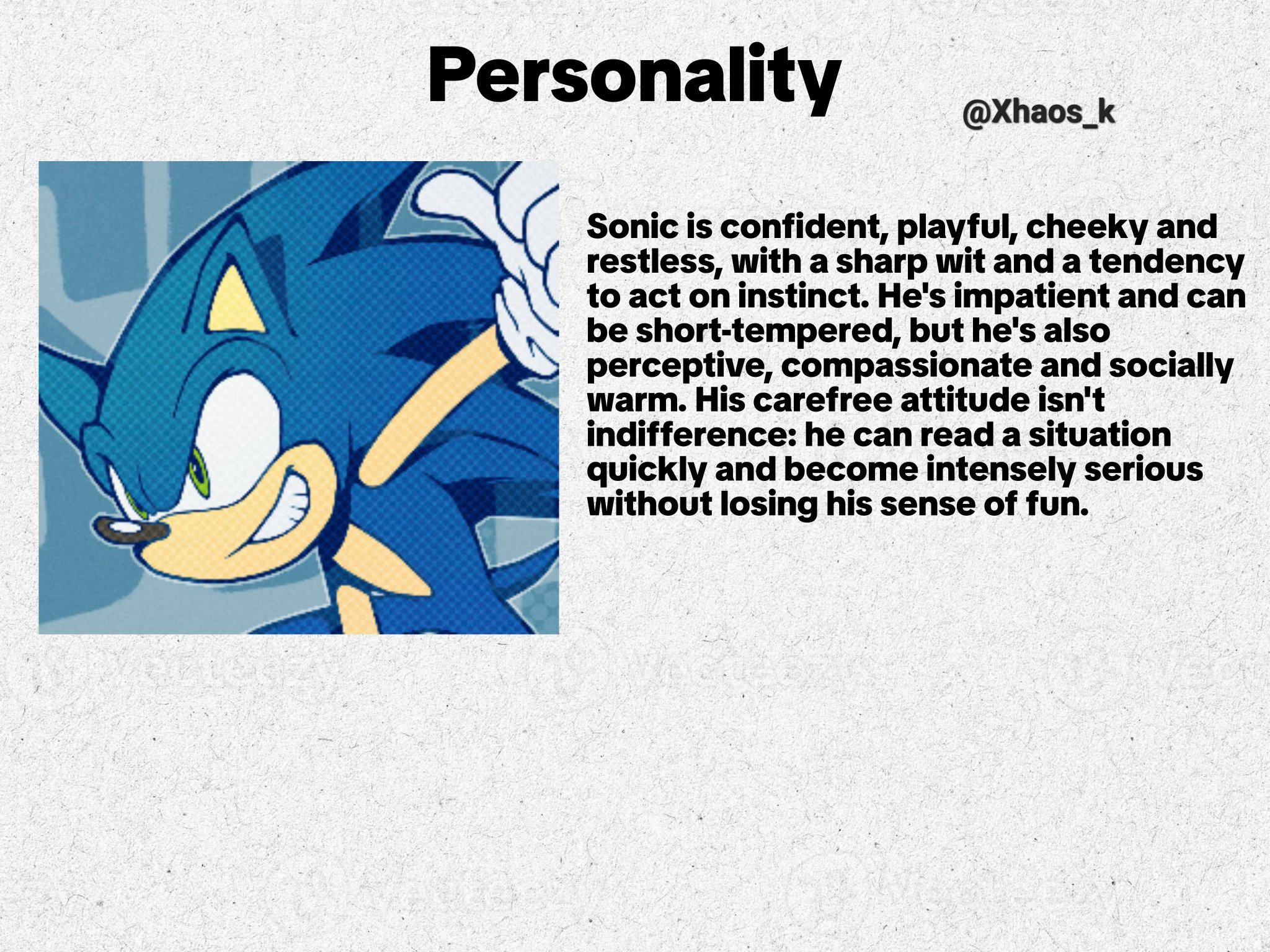 Personality

@Xhaos_k

Sonic is confident, playful, cheeky and restless, with a sharp wit and a tendency to act on instinct. He's impatient and can be short-tempered, but he's also perceptive, compassionate and socially warm. His carefree attitude isn't indifference: he can read a situation quickly and become intensely serious without losing his sense of fun.